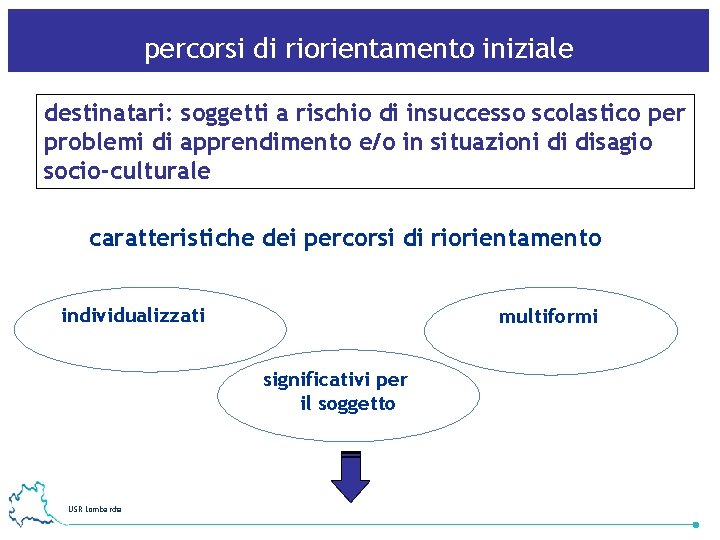 percorsi di riorientamento iniziale

destinatari: soggetti a rischio di insuccesso scolastico per problemi di apprendimento e/o in situazioni di disagio socio-culturale

caratteristiche dei percorsi di riorientamento

individualizzati

multiformi

significativi per il soggetto

USR Lombardia